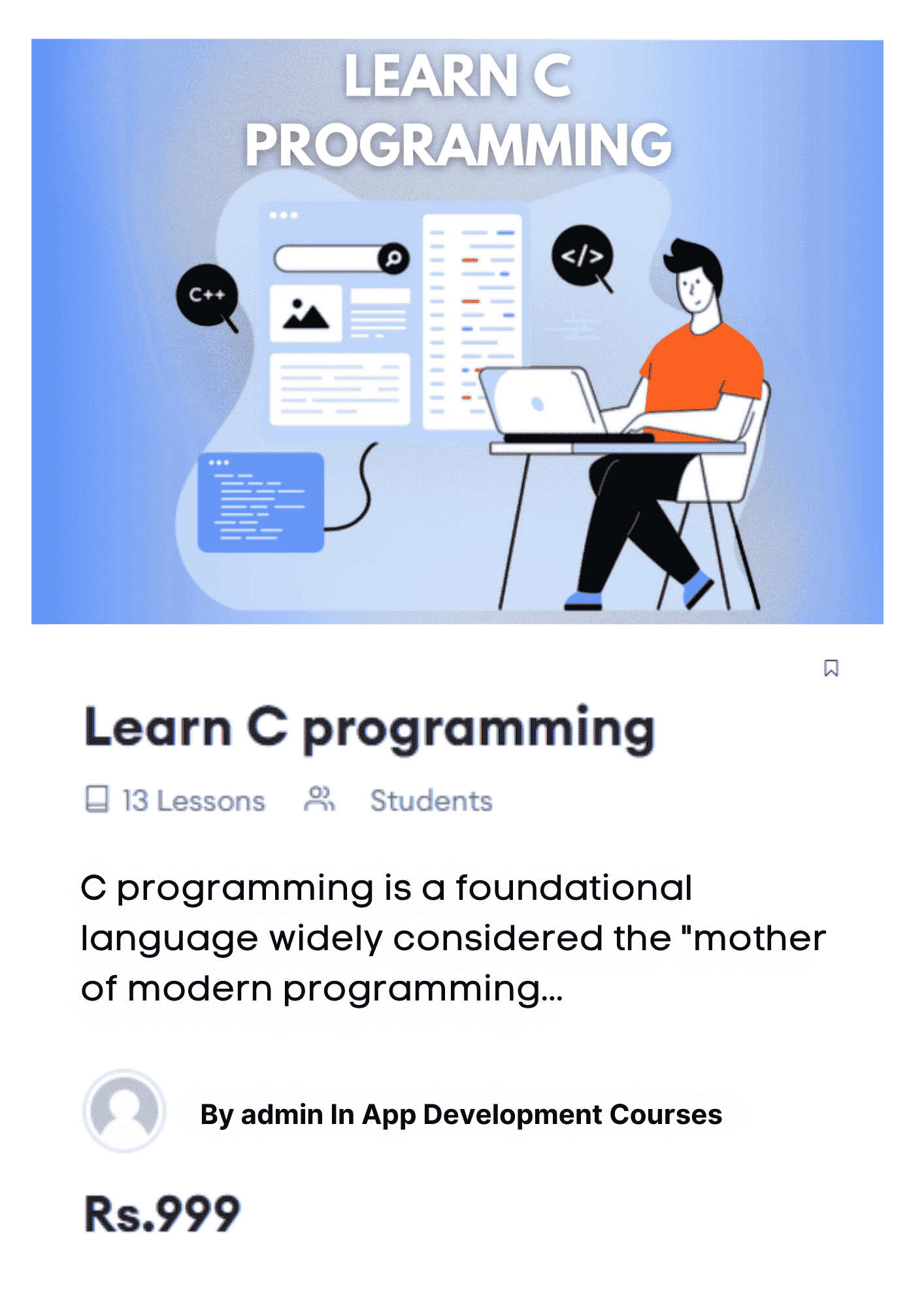 LEARN C PROGRAMMING

C++

</>

Learn C programming

13 Lessons Students

C programming is a foundational language widely considered the "mother of modern programming...

By admin In App Development Courses

Rs.999